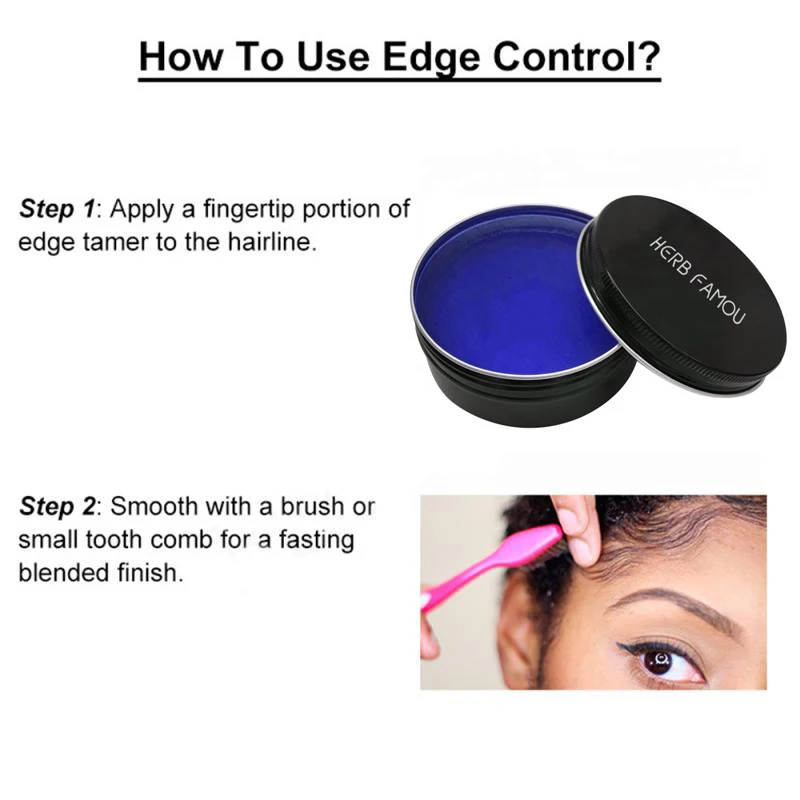 How To Use Edge Control?

Step 1: Apply a fingertip portion of edge tamer to the hairline.

HERB FAMOU

Step 2: Smooth with a brush or small tooth comb for a fasting blended finish.